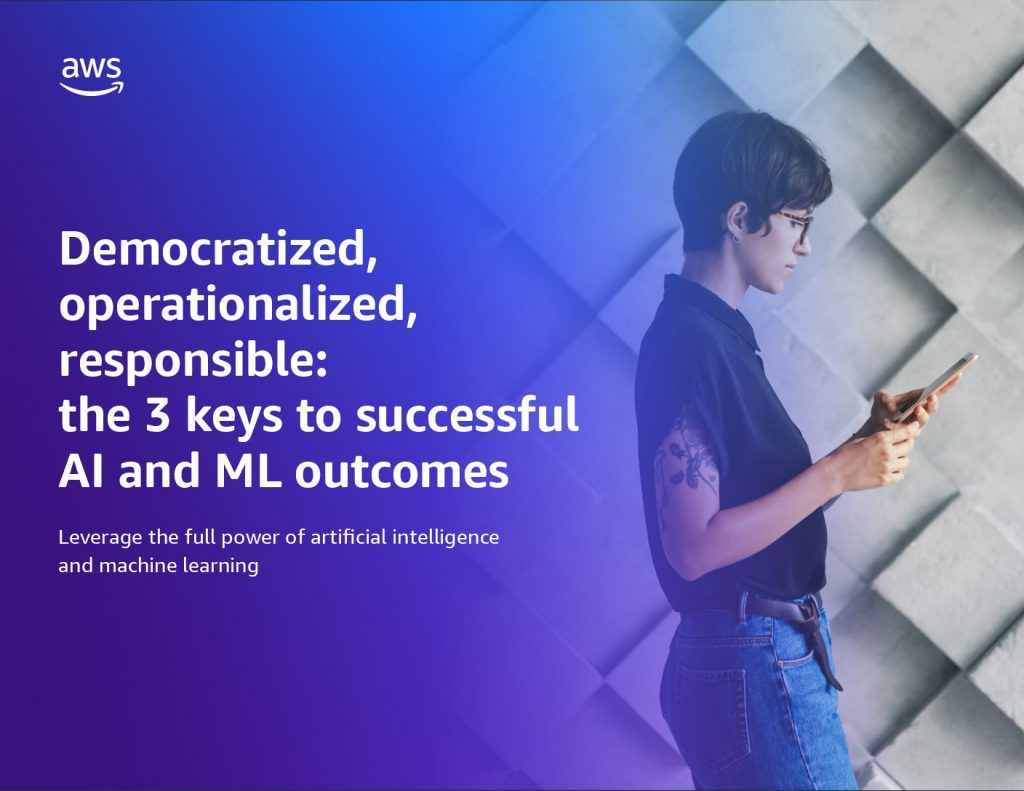 aws

Democratized, operationalized, responsible: the 3 keys to successful AI and ML outcomes

Leverage the full power of artificial intelligence and machine learning